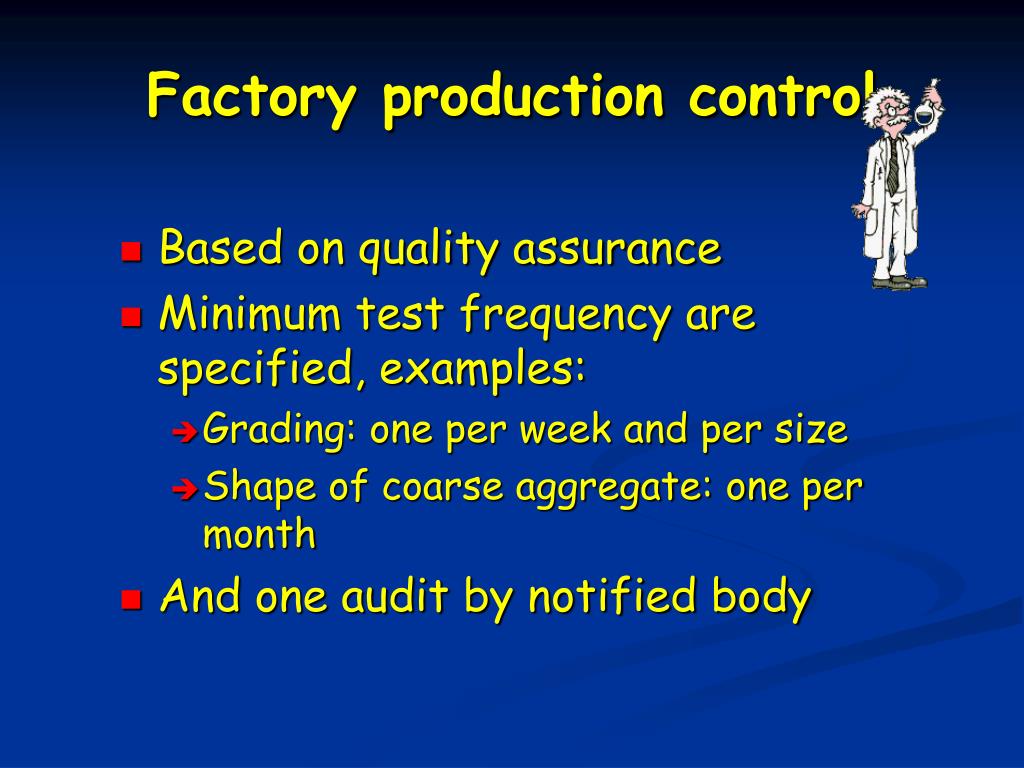 Factory production control

Based on quality assurance

Minimum test frequency are specified, examples:

Grading: one per week and per size

Shape of coarse aggregate: one per month

And one audit by notified body